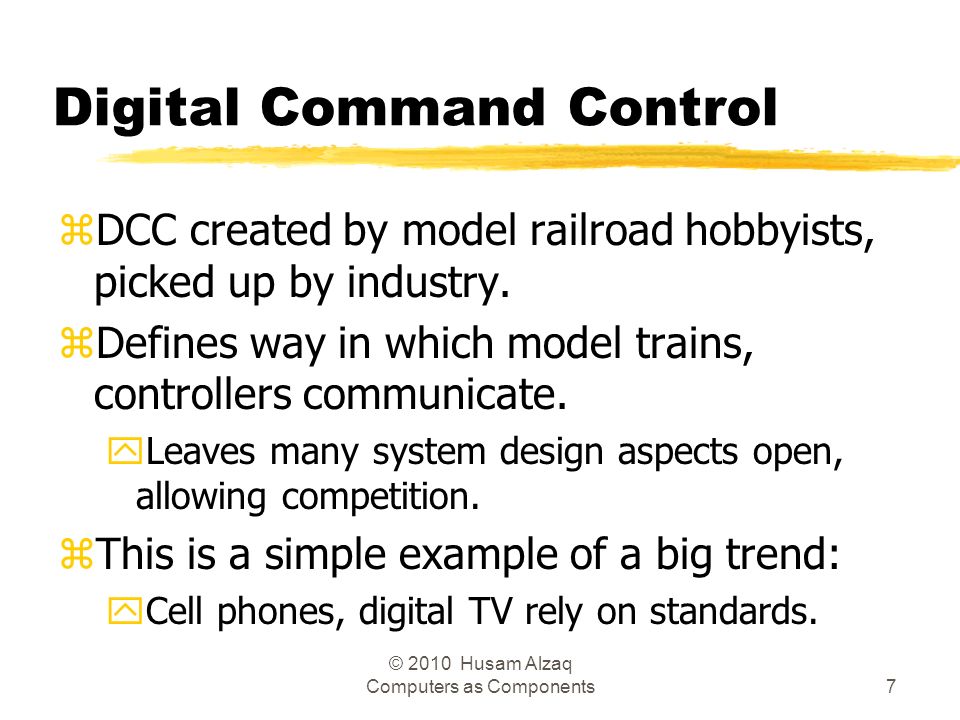 Digital Command Control

DCC created by model railroad hobbyists, picked up by industry.

Defines way in which model trains, controllers communicate.

Leaves many system design aspects open, allowing competition.

This is a simple example of a big trend:

Cell phones, digital TV rely on standards.

© 2010 Husam Alzaq
Computers as Components

7